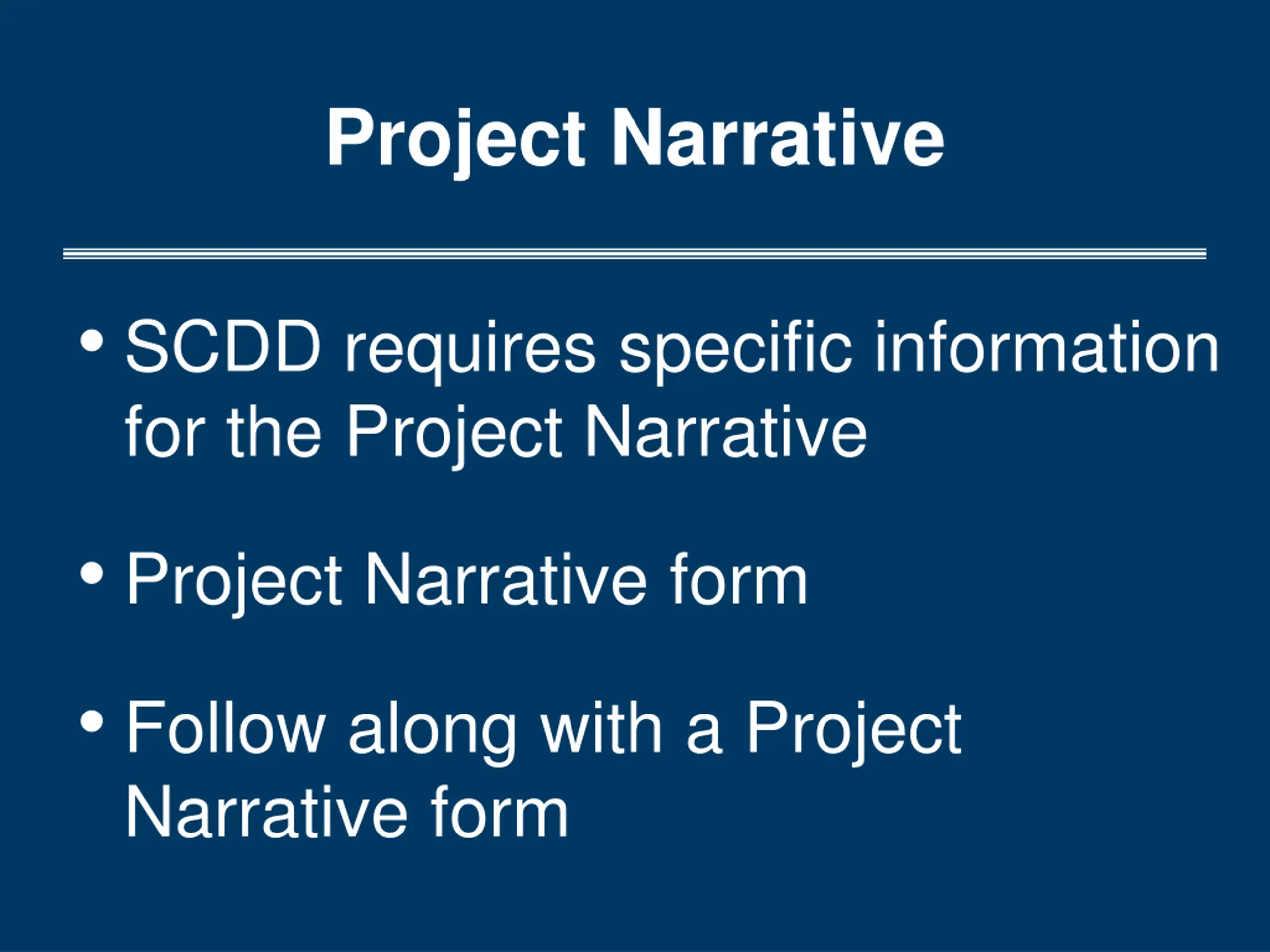 Project Narrative

• SCDD requires specific information for the Project Narrative

• Project Narrative form

• Follow along with a Project Narrative form